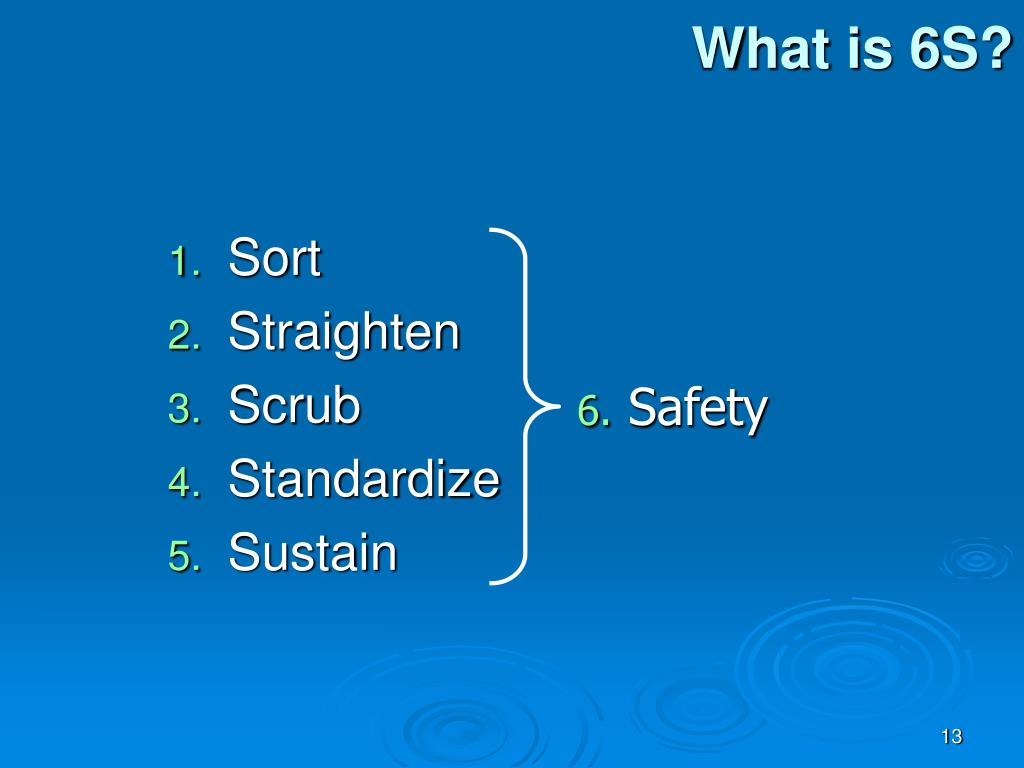 What is 6S?

1. Sort
2. Straighten
3. Scrub
4. Standardize
5. Sustain

6. Safety

13